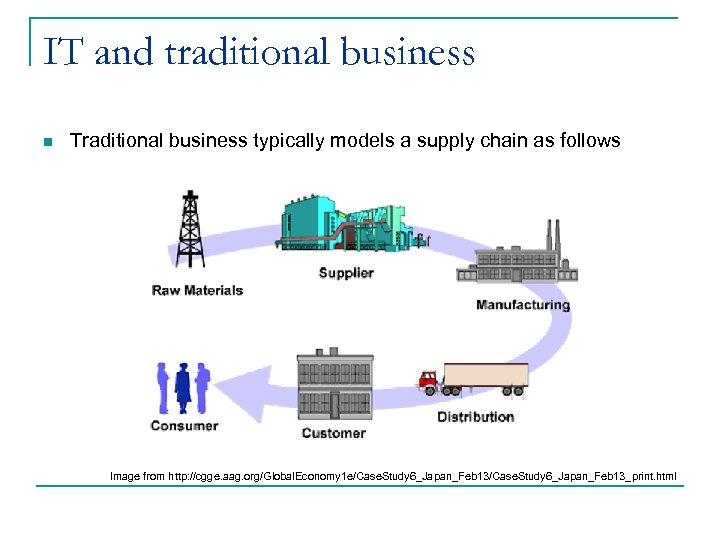 IT and traditional business

Traditional business typically models a supply chain as follows

Raw Materials

Supplier

Manufacturing

Distribution

Customer

Consumer

Image from http://cgge.aag.org/GlobalEconomy1e/CaseStudy6_Japan_Feb13/CaseStudy6_Japan_Feb13_print.html